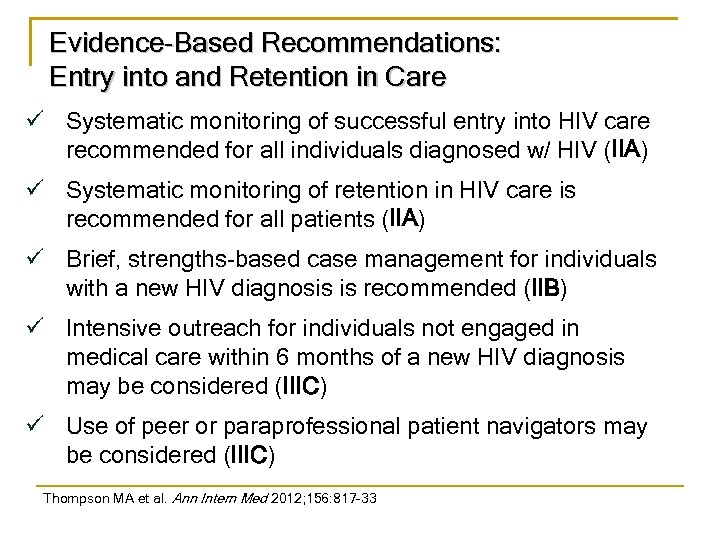 Evidence-Based Recommendations:
Entry into and Retention in Care

✓ Systematic monitoring of successful entry into HIV care recommended for all individuals diagnosed w/ HIV (IIA)

✓ Systematic monitoring of retention in HIV care is recommended for all patients (IIA)

✓ Brief, strengths-based case management for individuals with a new HIV diagnosis is recommended (IIB)

✓ Intensive outreach for individuals not engaged in medical care within 6 months of a new HIV diagnosis may be considered (IIIC)

✓ Use of peer or paraprofessional patient navigators may be considered (IIIC)

Thompson MA et al. Ann Intern Med 2012;156:817-33